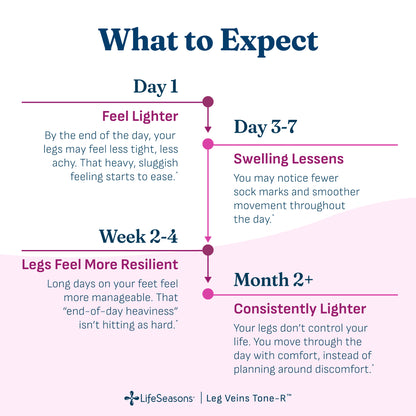 What to Expect

Day 1

Feel Lighter

By the end of the day, your legs may feel less tight, less achy. That heavy, sluggish feeling starts to ease.*

Day 3-7

Swelling Lessens

You may notice fewer sock marks and smoother movement throughout the day.*

Week 2-4

Legs Feel More Resilient

Long days on your feet feel more manageable. That "end-of-day heaviness" isn't hitting as hard.*

Month 2+

Consistently Lighter

Your legs don't control your life. You move through the day with comfort, instead of planning around discomfort.*

LifeSeasons® | Leg Veins Tone-R™